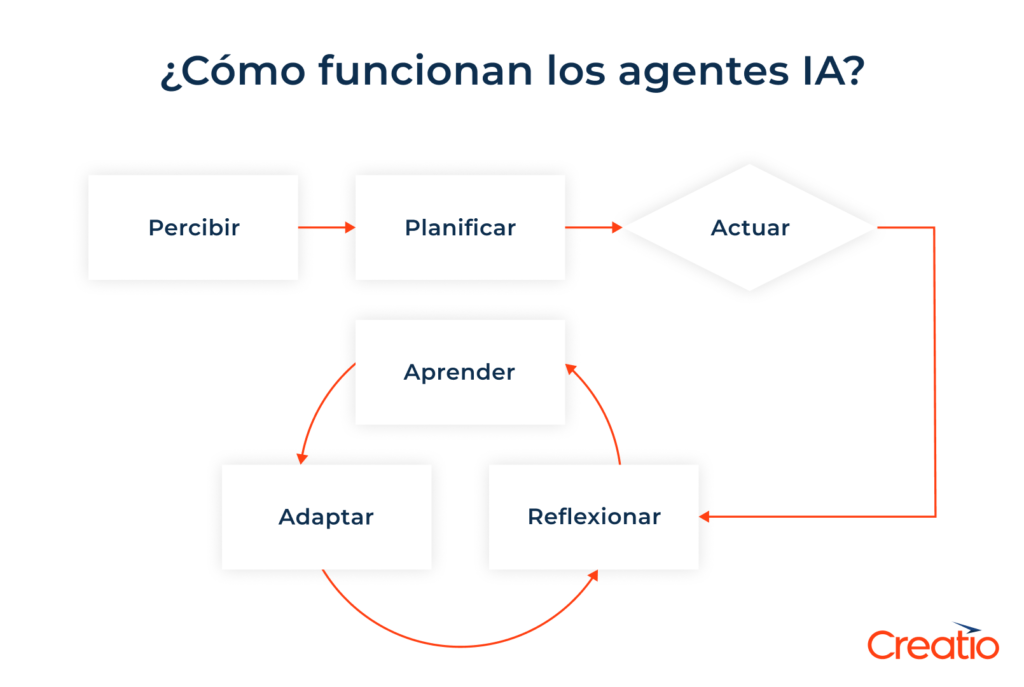 ¿Cómo funcionan los agentes IA?

Percibir

Planificar

Actuar

Aprender

Adaptar

Reflexionar

Creatio